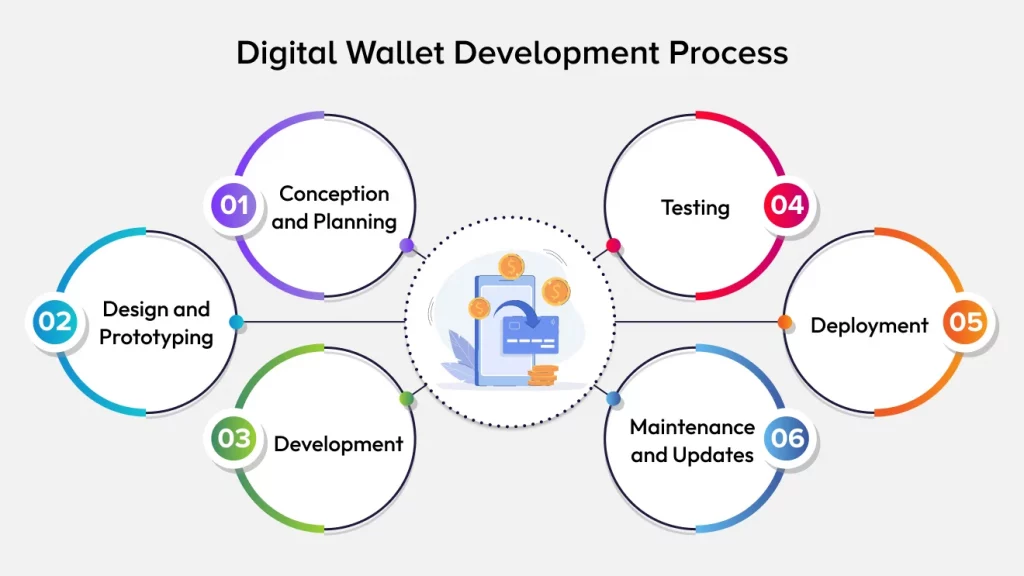 Digital Wallet Development Process

01 Conception and Planning

02 Design and Prototyping

03 Development

Testing 04

Deployment 05

Maintenance and Updates 06